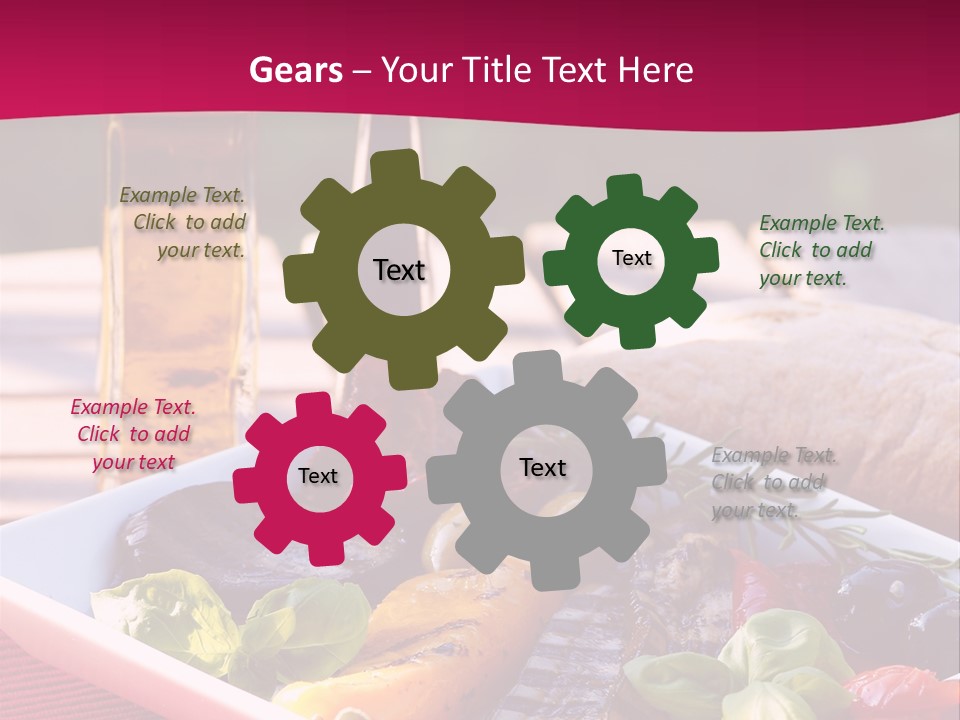 Gears – Your Title Text Here

Example Text.
Click to add
your text.

Text

Text

Example Text.
Click to add
your text.

Example Text.
Click to add
your text

Text

Text

Example Text.
Click to add
your text.